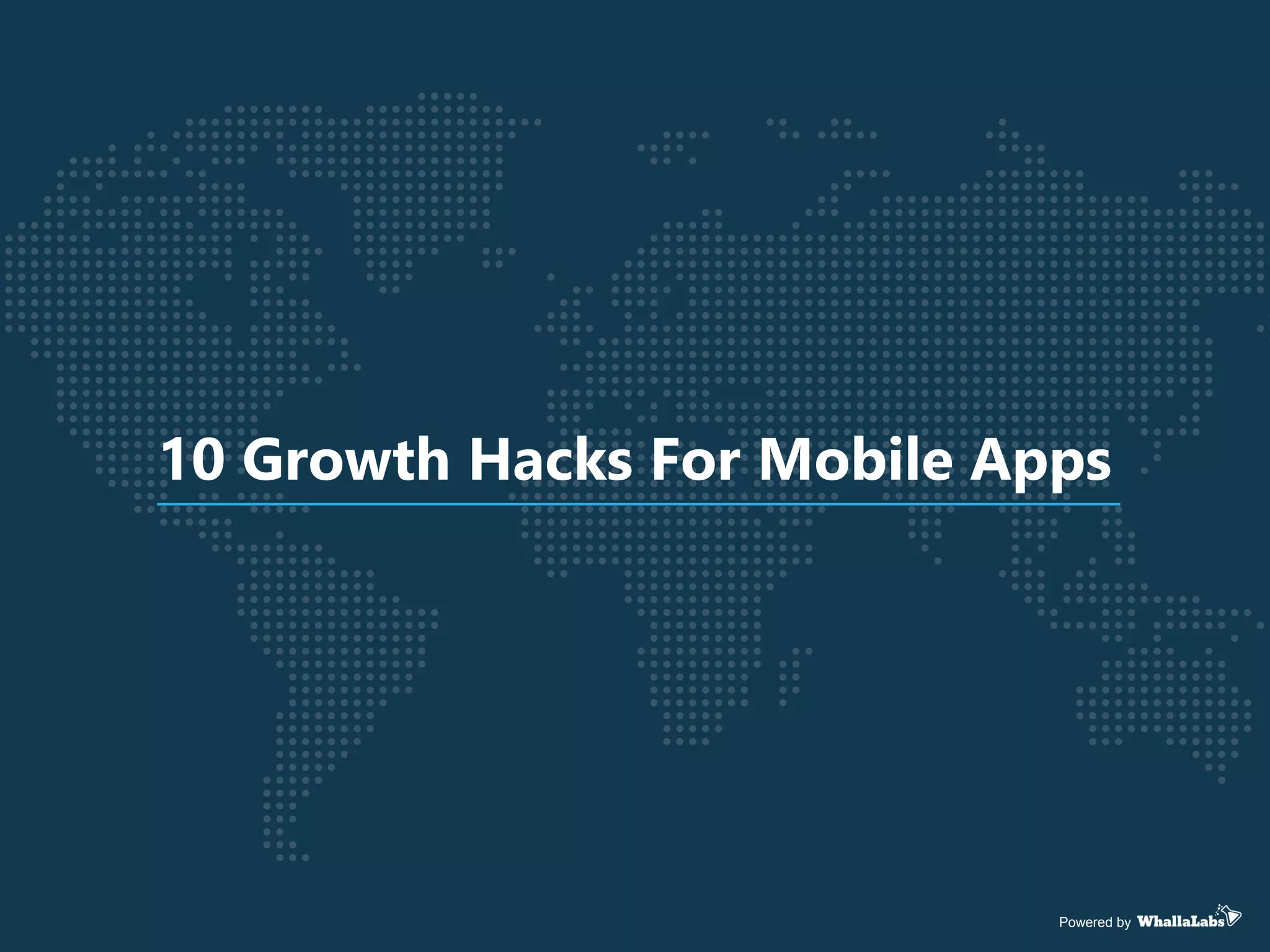 10 Growth Hacks For Mobile Apps

Powered by WhallaLabs